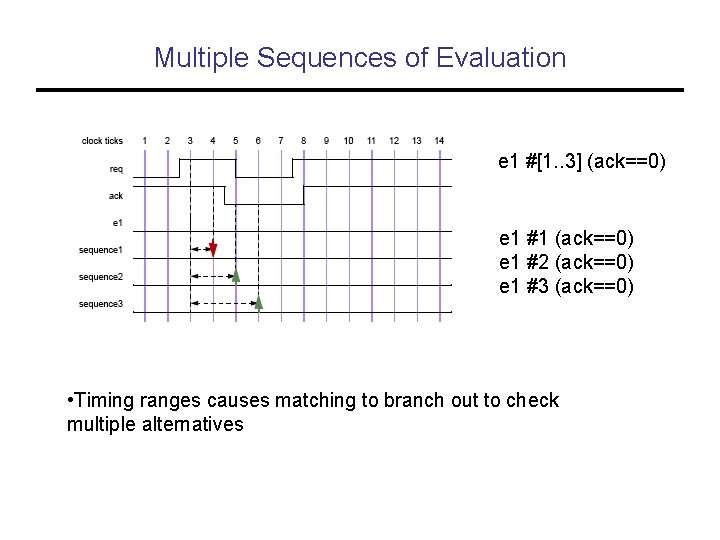 Multiple Sequences of Evaluation

clock ticks 1 2 3 4 5 6 7 8 9 10 11 12 13 14

req

ack

e1

sequence1

sequence2

sequence3

e1 #[1..3] (ack==0)

e1 #1 (ack==0)
e1 #2 (ack==0)
e1 #3 (ack==0)

•Timing ranges causes matching to branch out to check multiple alternatives